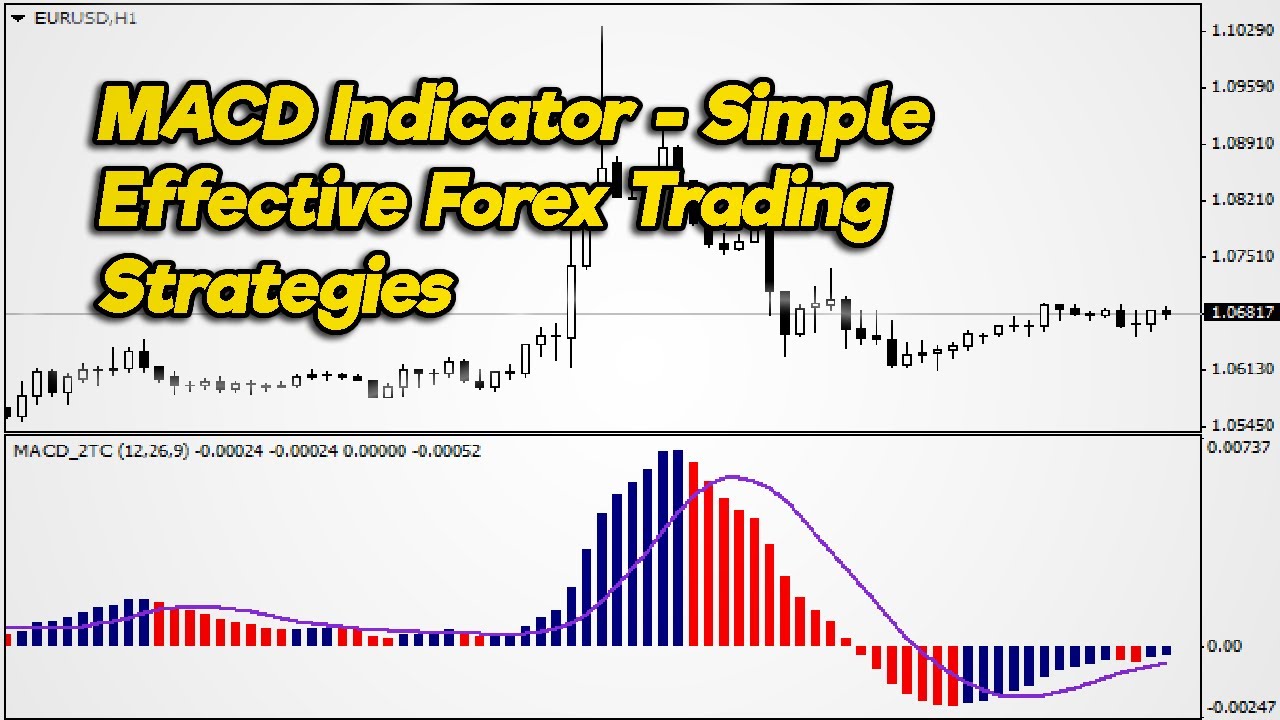 EURUSD,H1

MACD Indicator - Simple Effective Forex Trading Strategies

1.10290
1.09590
1.08910
1.08210
1.07510
1.06817
1.06130
1.05450

MACD_2TC (12,26,9) -0.00024 -0.00024 0.00000 -0.00052

0.00737
0.00
-0.00247